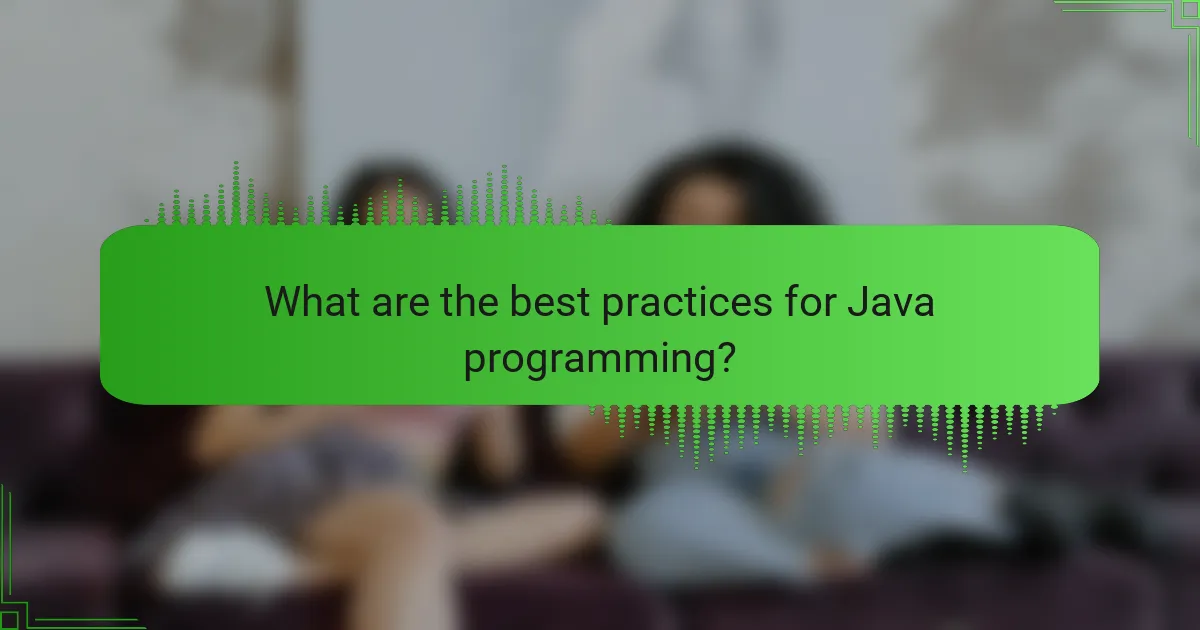 What are the best practices for Java programming?